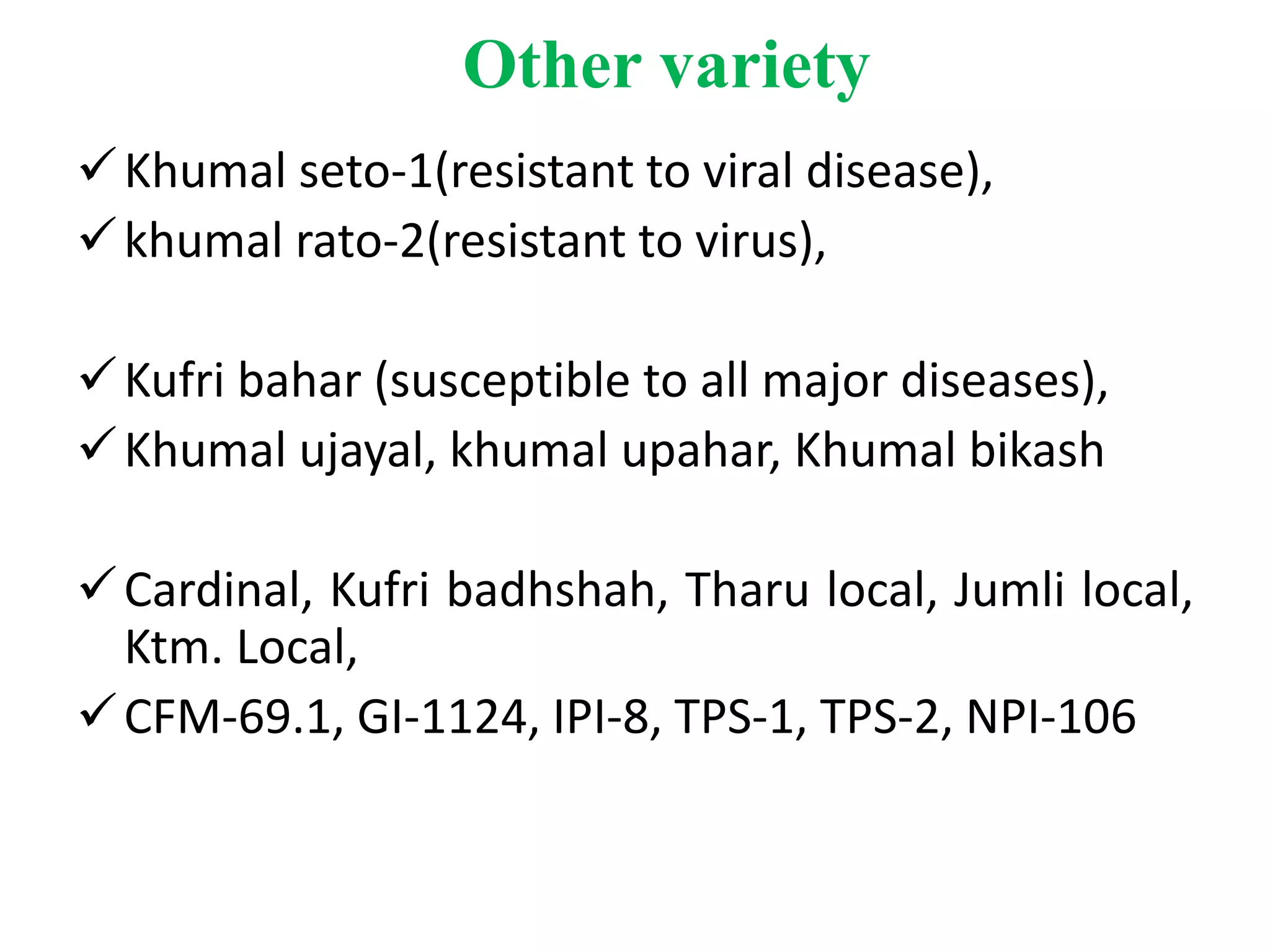 Other variety

✓ Khumal seto-1(resistant to viral disease),
✓ khumal rato-2(resistant to virus),

✓ Kufri bahar (susceptible to all major diseases),
✓ Khumal ujayal, khumal upahar, Khumal bikash

✓ Cardinal, Kufri badhshah, Tharu local, Jumli local, Ktm. Local,
✓ CFM-69.1, GI-1124, IPI-8, TPS-1, TPS-2, NPI-106